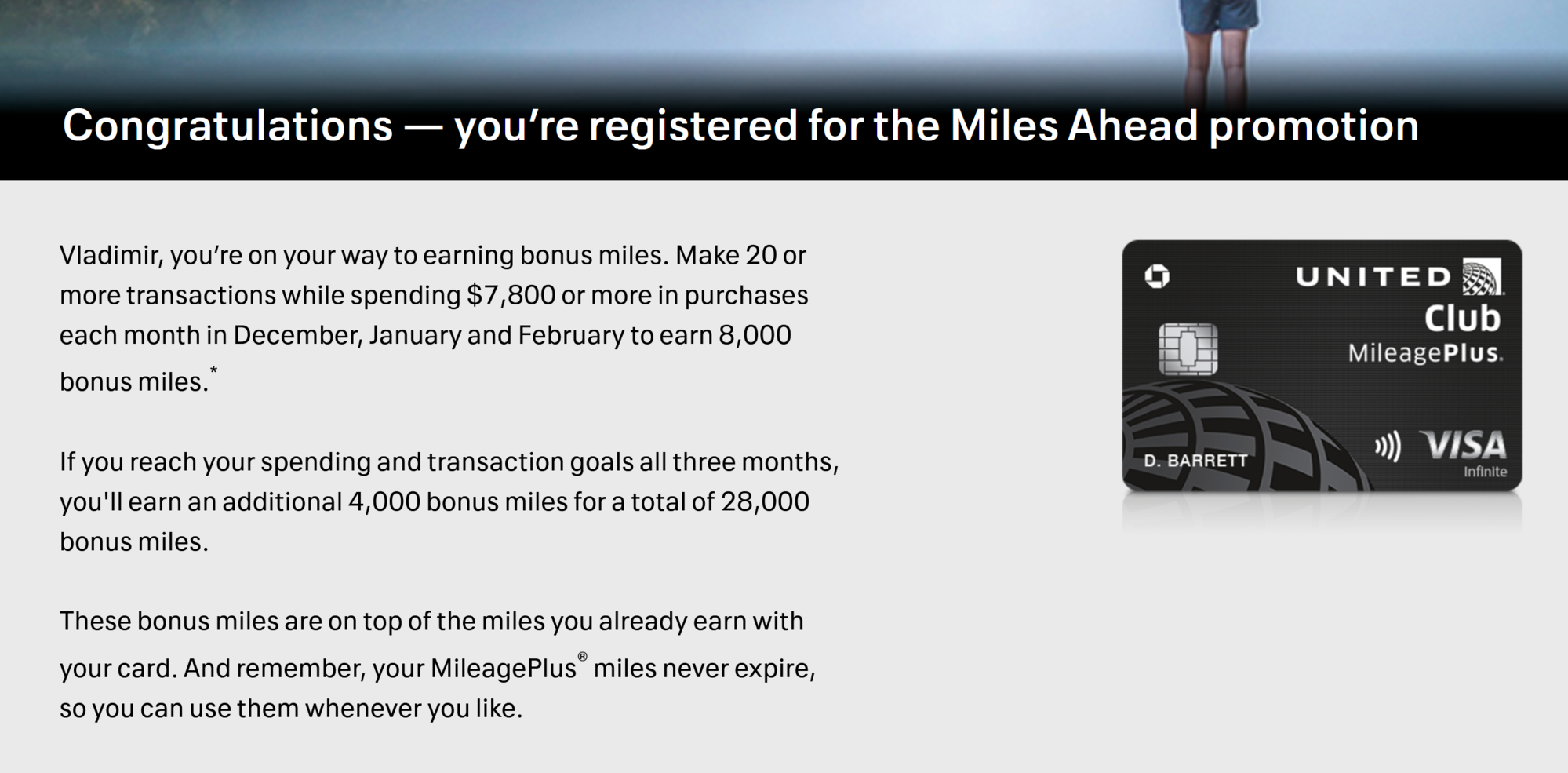 Congratulations — you’re registered for the Miles Ahead promotion

Vladimir, you’re on your way to earning bonus miles. Make 20 or more transactions while spending $7,800 or more in purchases each month in December, January and February to earn 8,000 bonus miles.*

If you reach your spending and transaction goals all three months, you'll earn an additional 4,000 bonus miles for a total of 28,000 bonus miles.

These bonus miles are on top of the miles you already earn with your card. And remember, your MileagePlus® miles never expire, so you can use them whenever you like.

UNITED
Club
MileagePlus.
D. BARRETT
VISA
Infinite